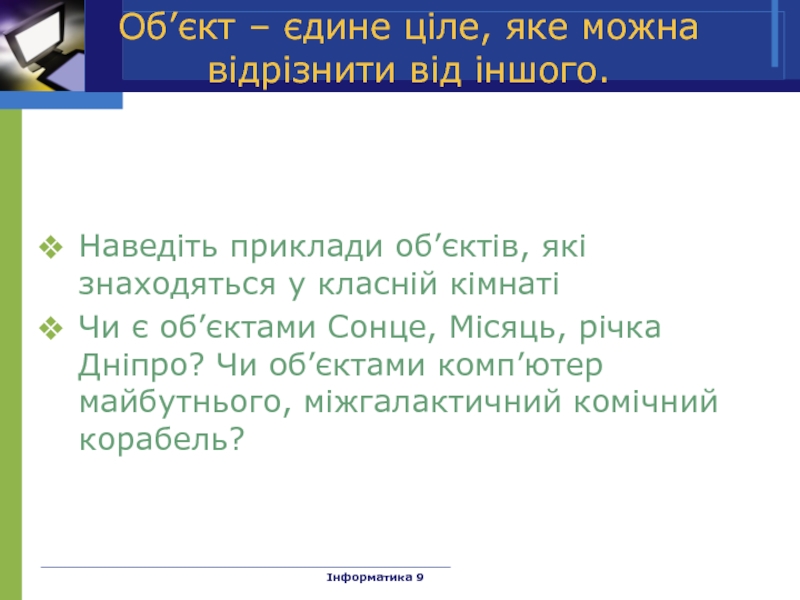 Об’єкт – єдине ціле, яке можна відрізнити від іншого.

❖ Наведіть приклади об’єктів, які знаходяться у класній кімнаті

❖ Чи є об’єктами Сонце, Місяць, річка Дніпро? Чи об’єктами комп’ютер майбутнього, міжгалактичний комічний корабель?

Інформатика 9